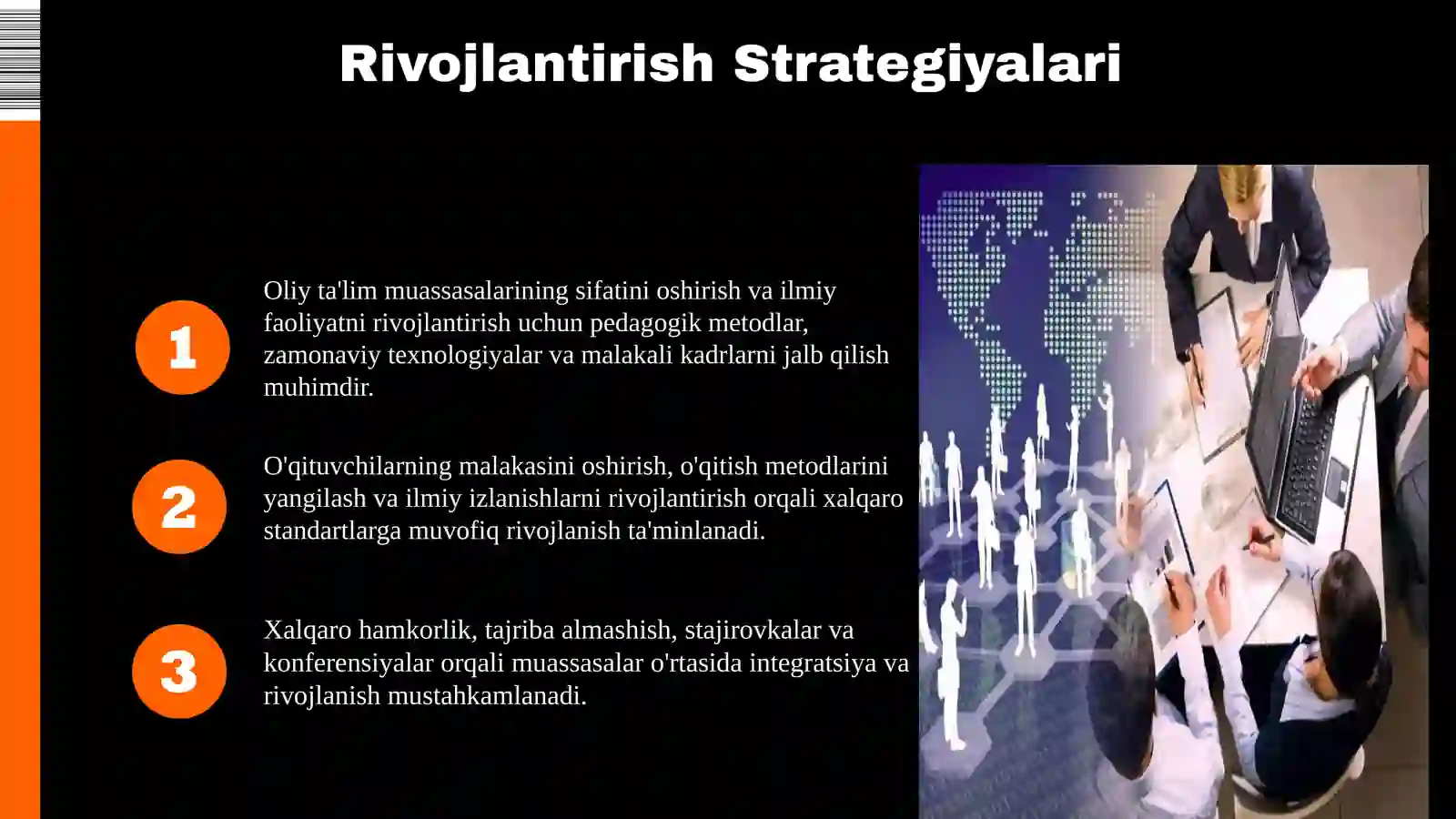 Rivojlantirish Strategiyalari

1

Oliy ta'lim muassasalarining sifatini oshirish va ilmiy faoliyatni rivojlantirish uchun pedagogik metodlar, zamonaviy texnologiyalar va malakali kadrlarni jalb qilish muhimdir.

2

O'qituvchilarning malakasini oshirish, o'qitish metodlarini yangilash va ilmiy izlanishlarni rivojlantirish orqali xalqaro standartlarga muvofiq rivojlanish ta'minlanadi.

3

Xalqaro hamkorlik, tajriba almashish, stajirovkalar va konferensiyalar orqali muassasalar o'rtasida integratsiya va rivojlanish mustahkamlanadi.